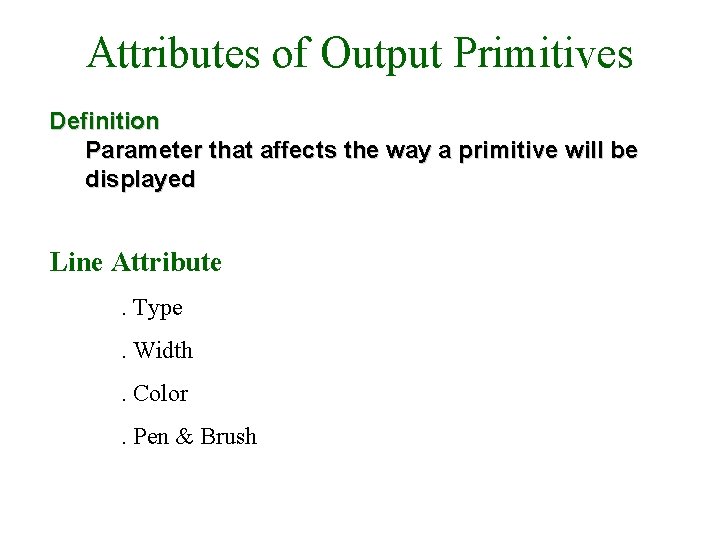 Attributes of Output Primitives

Definition

Parameter that affects the way a primitive will be displayed

Line Attribute

. Type

. Width

. Color

. Pen & Brush